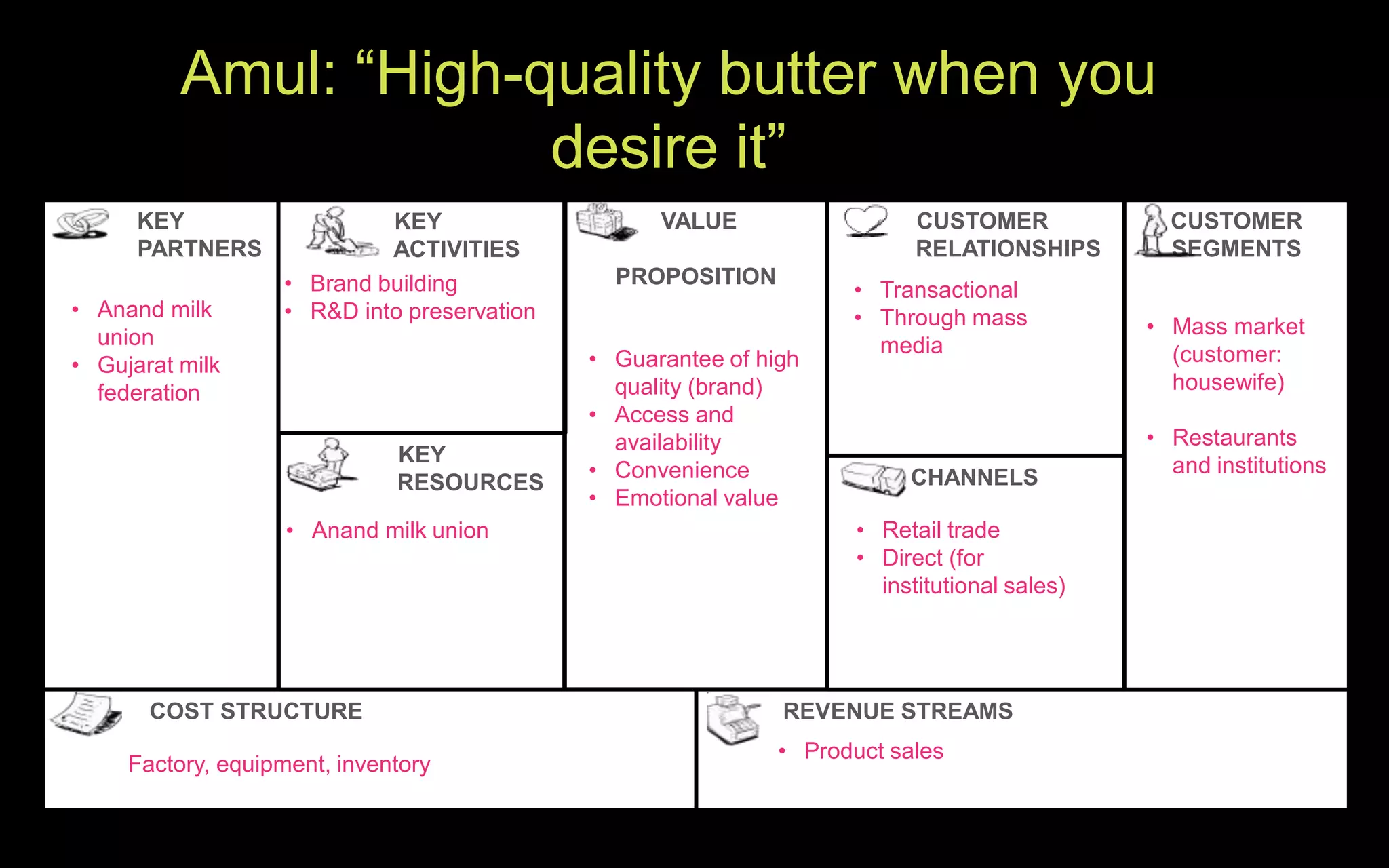 Amul: “High-quality butter when you desire it”

KEY PARTNERS

• Anand milk union
• Gujarat milk federation

KEY ACTIVITIES

• Brand building
• R&D into preservation

KEY RESOURCES

• Anand milk union

VALUE

PROPOSITION

• Guarantee of high quality (brand)
• Access and availability
• Convenience
• Emotional value

CUSTOMER RELATIONSHIPS

• Transactional
• Through mass media

CHANNELS

• Retail trade
• Direct (for institutional sales)

CUSTOMER SEGMENTS

• Mass market (customer: housewife)

• Restaurants and institutions

COST STRUCTURE

Factory, equipment, inventory

REVENUE STREAMS

• Product sales